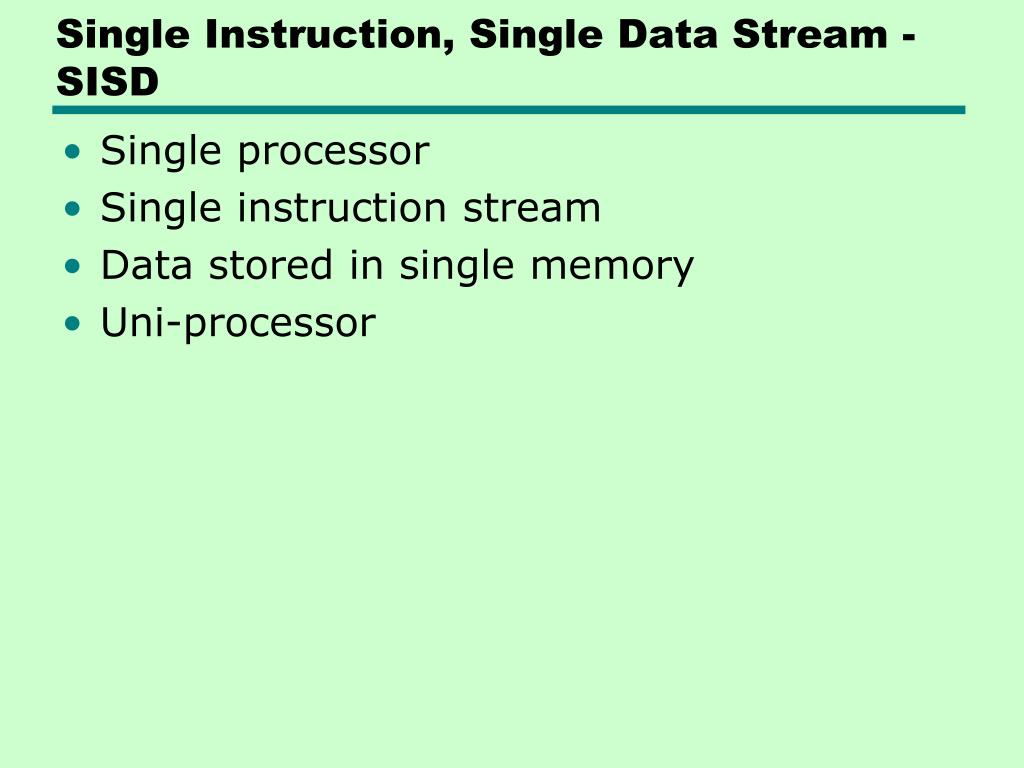 Single Instruction, Single Data Stream - SISD

• Single processor
• Single instruction stream
• Data stored in single memory
• Uni-processor